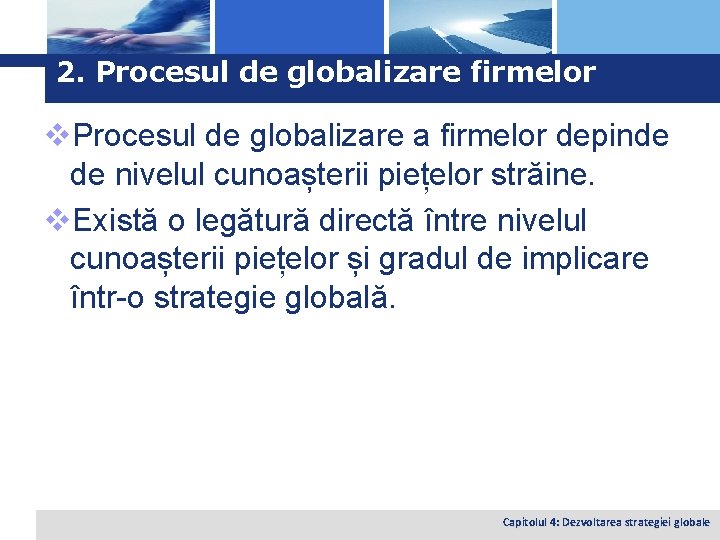 2. Procesul de globalizare firmelor

❖Procesul de globalizare a firmelor depinde de nivelul cunoașterii piețelor străine.

❖Există o legătură directă între nivelul cunoașterii piețelor și gradul de implicare într-o strategie globală.

Capitolul 4: Dezvoltarea strategiei globale